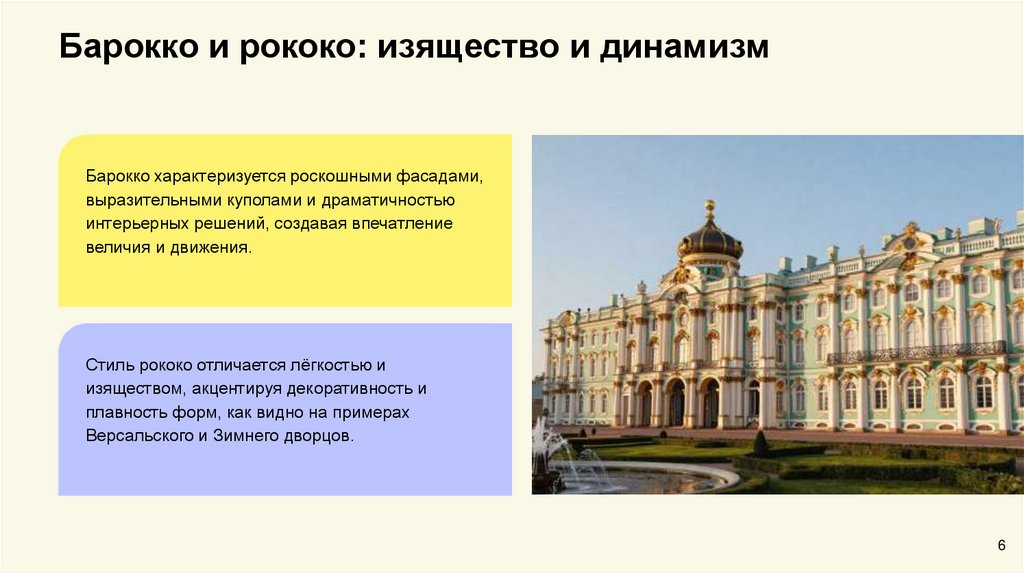 Барокко и рококо: изящество и динамизм

Барокко характеризуется роскошными фасадами, выразительными куполами и драматичностью интерьерных решений, создавая впечатление величия и движения.

Стиль рококо отличается лёгкостью и изяществом, акцентируя декоративность и плавность форм, как видно на примерах Версальского и Зимнего дворцов.

6